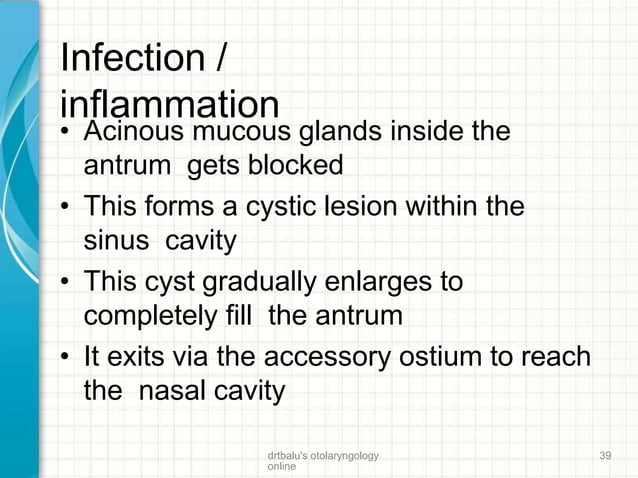 Infection / inflammation

• Acinous mucous glands inside the antrum gets blocked
• This forms a cystic lesion within the sinus cavity
• This cyst gradually enlarges to completely fill the antrum
• It exits via the accessory ostium to reach the nasal cavity

drtbalu's otolaryngology online

39